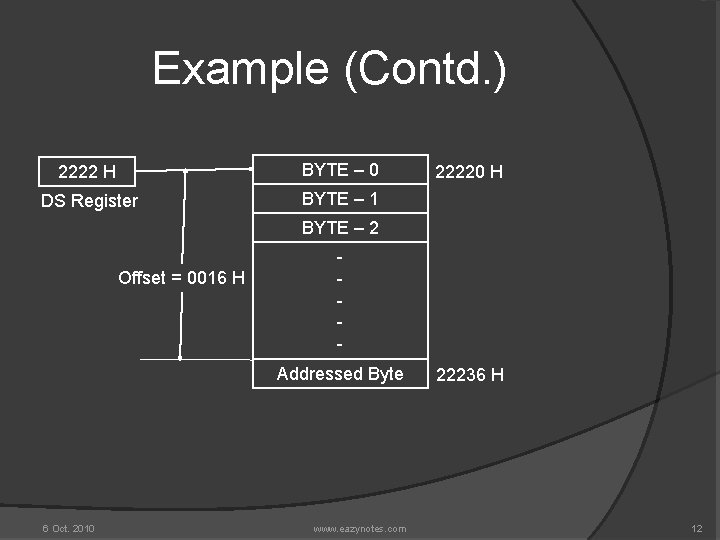 Example (Contd.)

2222 H

DS Register

Offset = 0016 H

BYTE – 0

BYTE – 1

BYTE – 2

-
-
-
-
-

Addressed Byte

22220 H

22236 H

6 Oct. 2010

www.eazynotes.com

12